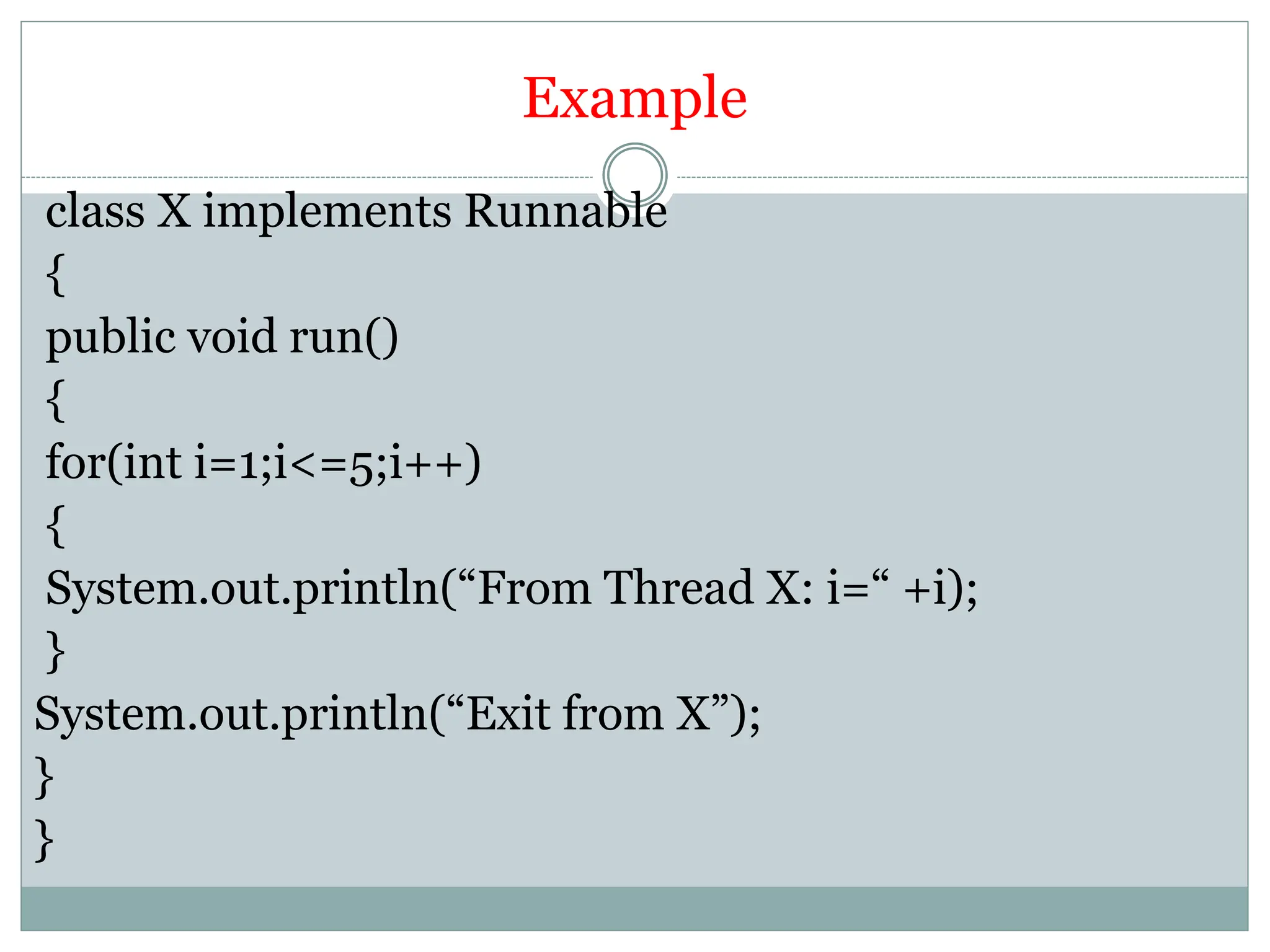 Example

class X implements Runnable
{
public void run()
{
for(int i=1;i<=5;i++)
{
System.out.println(“From Thread X: i=“ +i);
}
System.out.println(“Exit from X”);
}
}